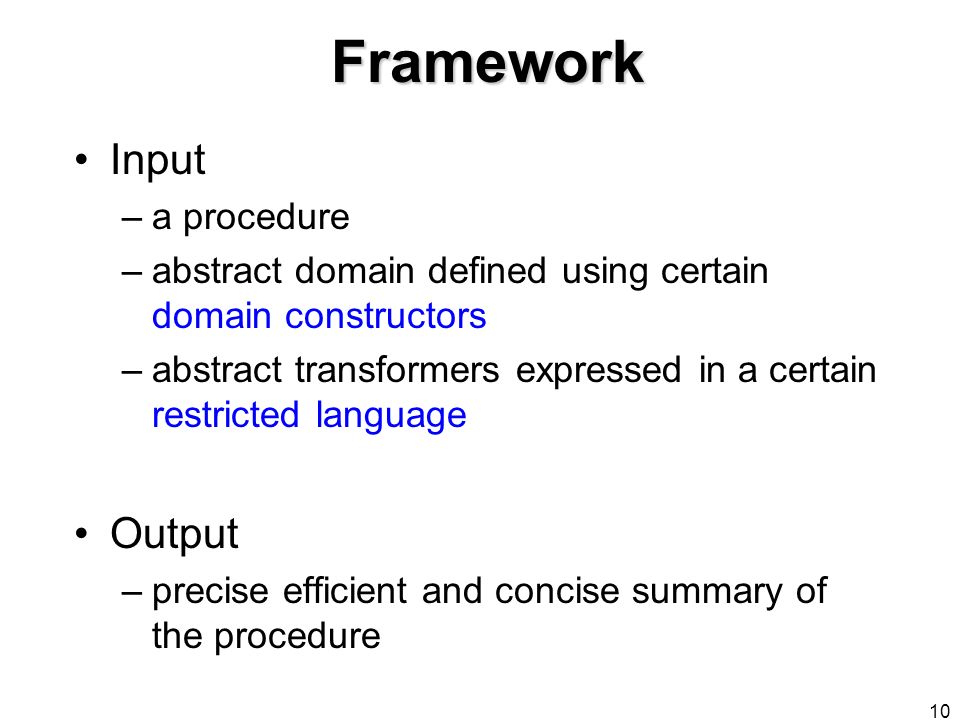 Framework

• Input
– a procedure
– abstract domain defined using certain domain constructors
– abstract transformers expressed in a certain restricted language

• Output
– precise efficient and concise summary of the procedure

10